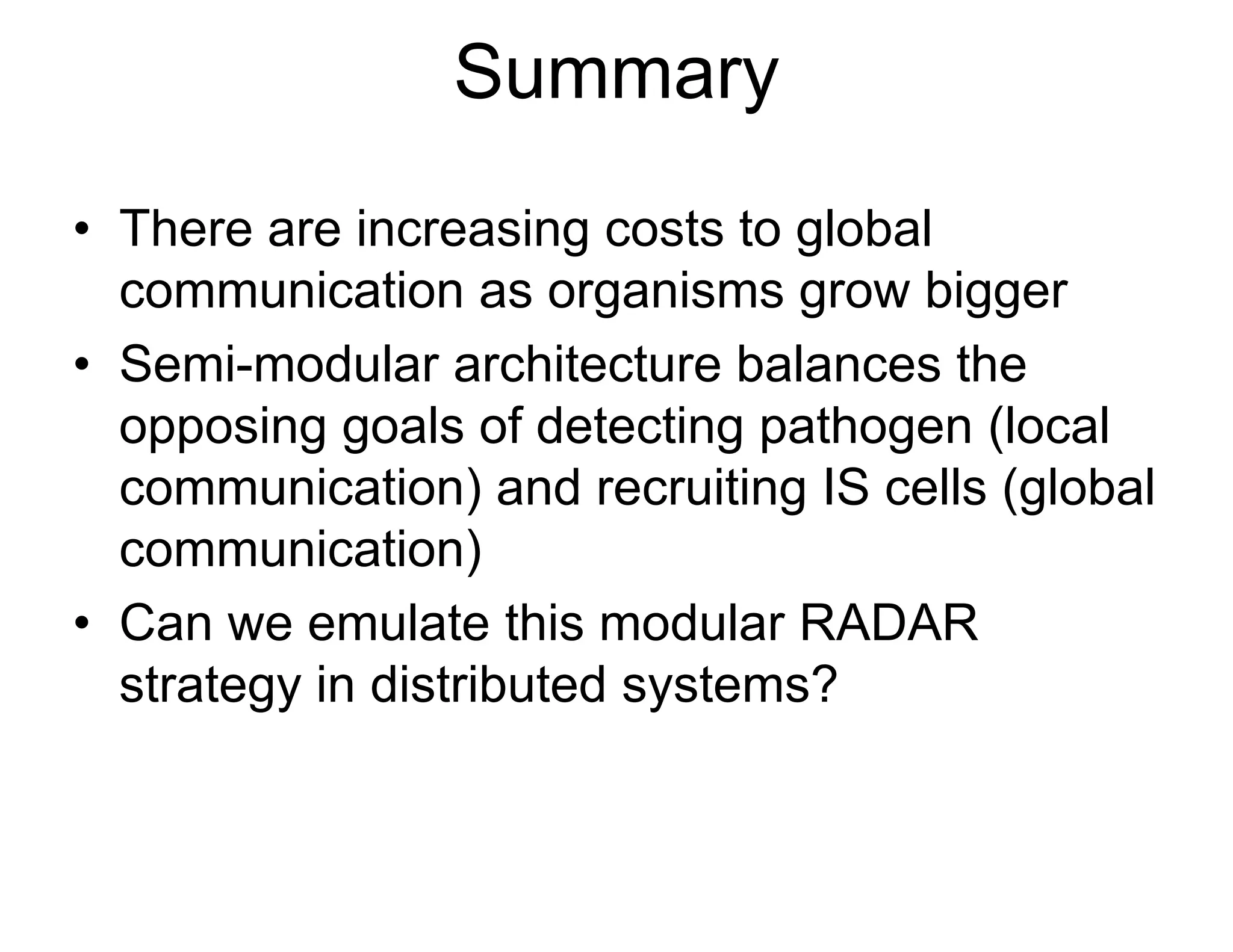 Summary

• There are increasing costs to global communication as organisms grow bigger
• Semi-modular architecture balances the opposing goals of detecting pathogen (local communication) and recruiting IS cells (global communication)
• Can we emulate this modular RADAR strategy in distributed systems?